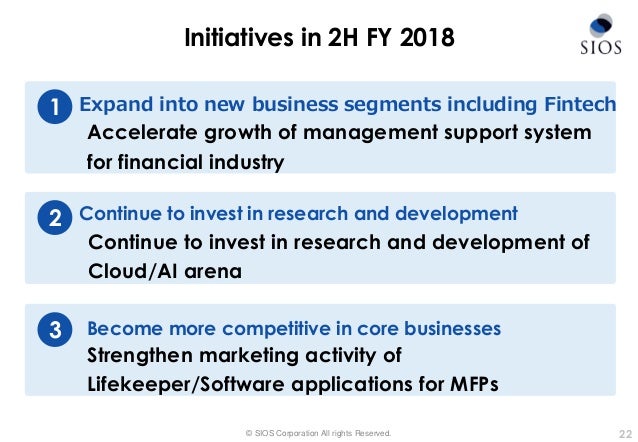 Initiatives in 2H FY 2018

SIOS

1 Expand into new business segments including Fintech
Accelerate growth of management support system for financial industry

2 Continue to invest in research and development
Continue to invest in research and development of Cloud/AI arena

3 Become more competitive in core businesses
Strengthen marketing activity of Lifekeeper/Software applications for MFPs

© SIOS Corporation All rights Reserved.

22